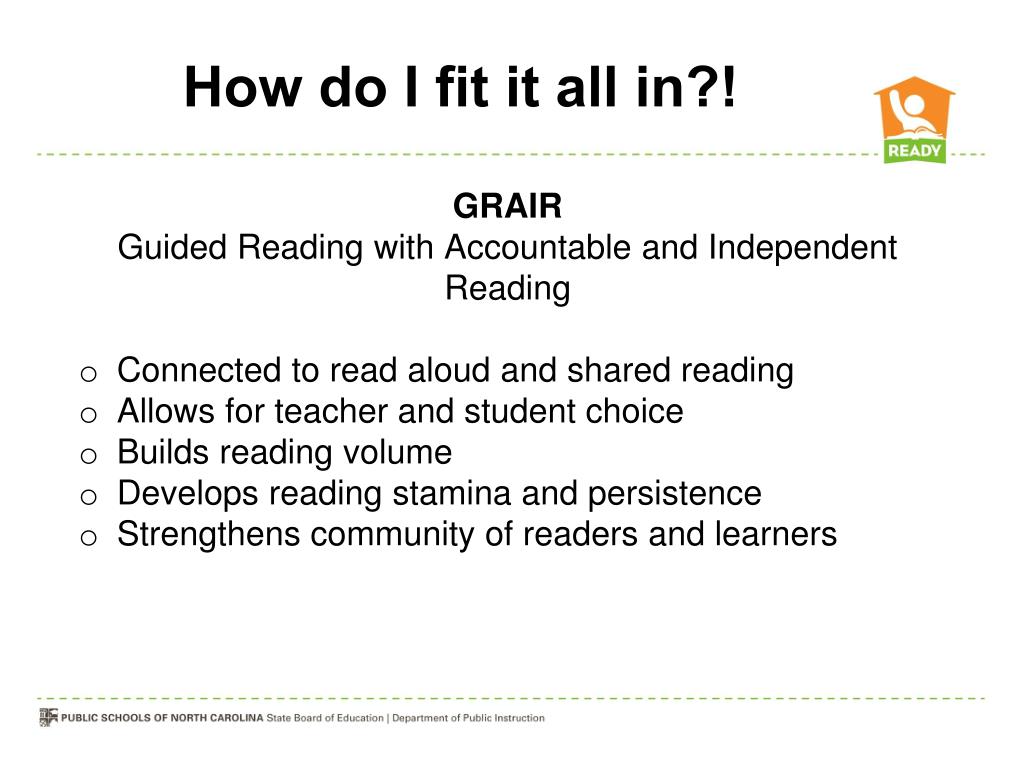 How do I fit it all in?!

READY

GRAIR
Guided Reading with Accountable and Independent Reading

o Connected to read aloud and shared reading
o Allows for teacher and student choice
o Builds reading volume
o Develops reading stamina and persistence
o Strengthens community of readers and learners

PUBLIC SCHOOLS OF NORTH CAROLINA State Board of Education | Department of Public Instruction